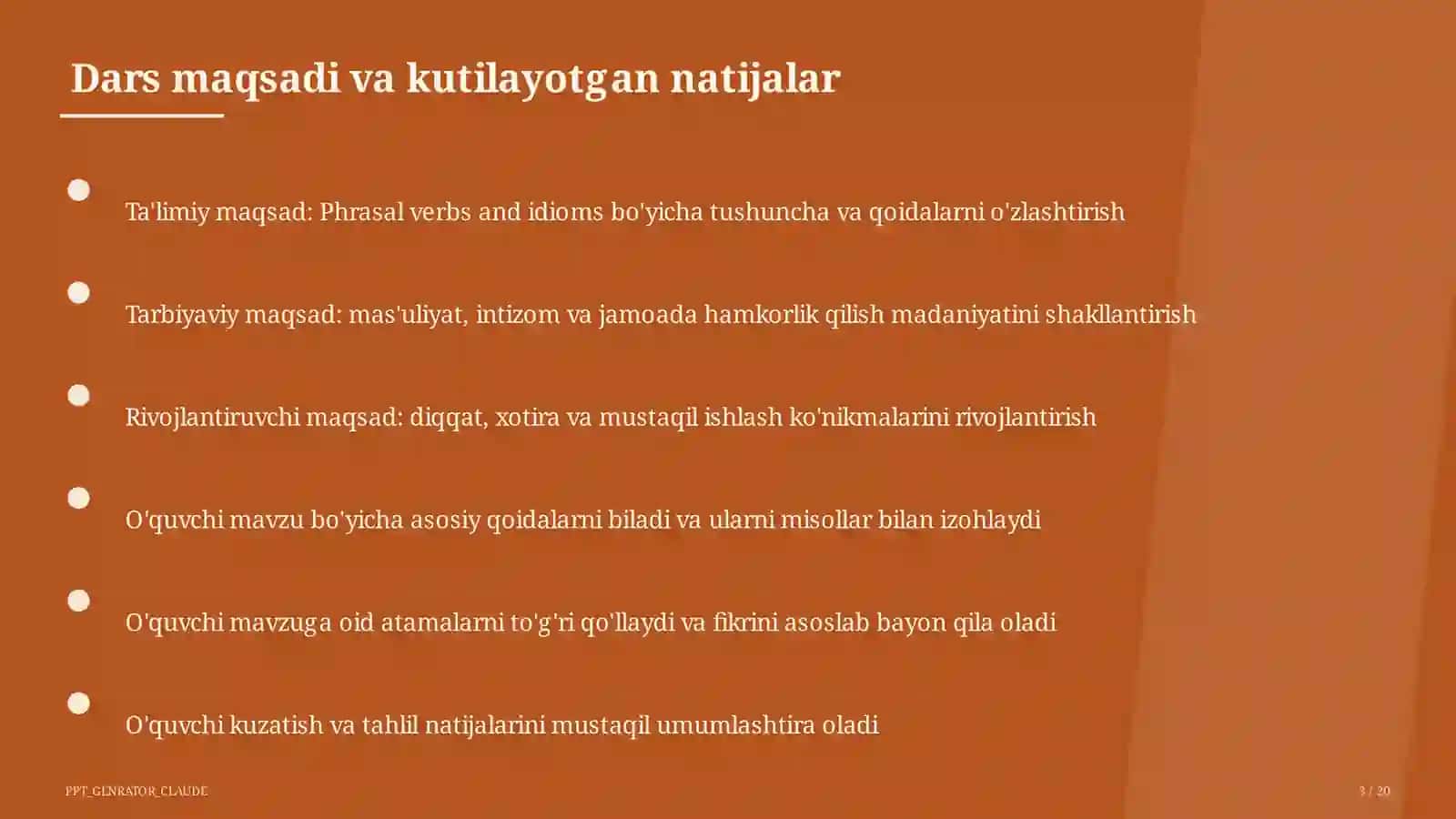 Dars maqsadi va kutilayotgan natijalar

Ta'limiy maqsad: Phrasal verbs and idioms bo'yicha tushuncha va qoidalarni o'zlashtirish

Tarbiyaviy maqsad: mas'uliyat, intizom va jamoada hamkorlik qilish madaniyatini shakllantirish

Rivojlantiruvchi maqsad: diqqat, xotira va mustaqil ishlash ko'nikmalarini rivojlantirish

O'quvchi mavzu bo'yicha asosiy qoidalarni biladi va ularni misollar bilan izohlaydi

O'quvchi mavzuga oid atamalarni to'g'ri qo'llaydi va fikrini asoslab bayon qila oladi

O'quvchi kuzatish va tahlil natijalarini mustaqil umumlashtira oladi

PPT_GENRATOR_CLAUDE

3 / 20